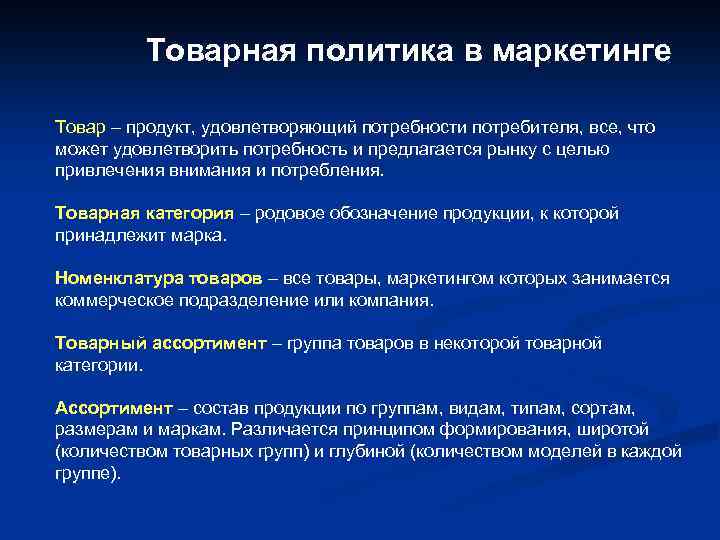 Товарная политика в маркетинге

Товар – продукт, удовлетворяющий потребности потребителя, все, что может удовлетворить потребность и предлагается рынку с целью привлечения внимания и потребления.

Товарная категория – родовое обозначение продукции, к которой принадлежит марка.

Номенклатура товаров – все товары, маркетингом которых занимается коммерческое подразделение или компания.

Товарный ассортимент – группа товаров в некоторой товарной категории.

Ассортимент – состав продукции по группам, видам, типам, сортам, размерам и маркам. Различается принципом формирования, широтой (количеством товарных групп) и глубиной (количеством моделей в каждой группе).